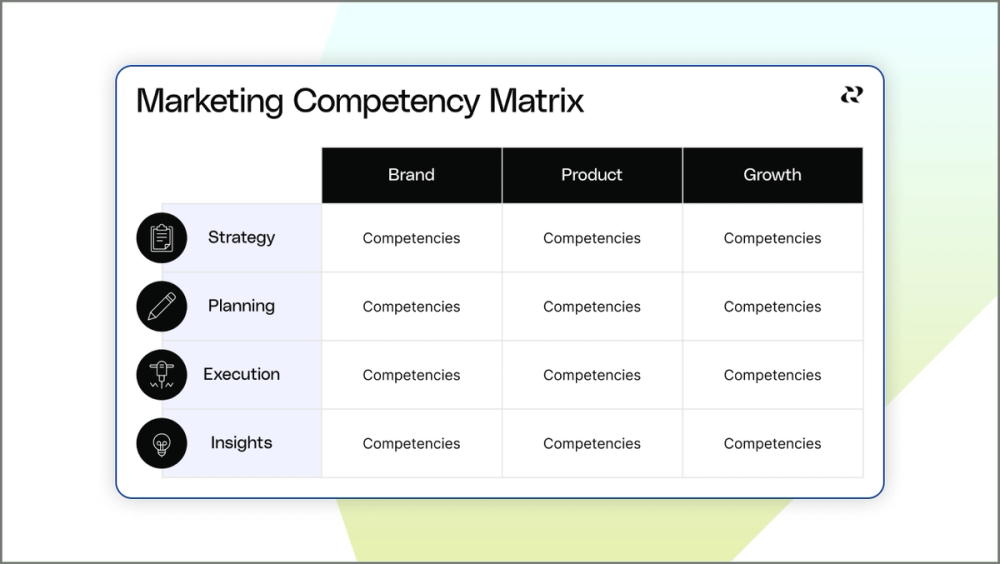 Marketing Competency Matrix

| | Brand | Product | Growth |
|---|---|---|---|
| Strategy | Competencies | Competencies | Competencies |
| Planning | Competencies | Competencies | Competencies |
| Execution | Competencies | Competencies | Competencies |
| Insights | Competencies | Competencies | Competencies |